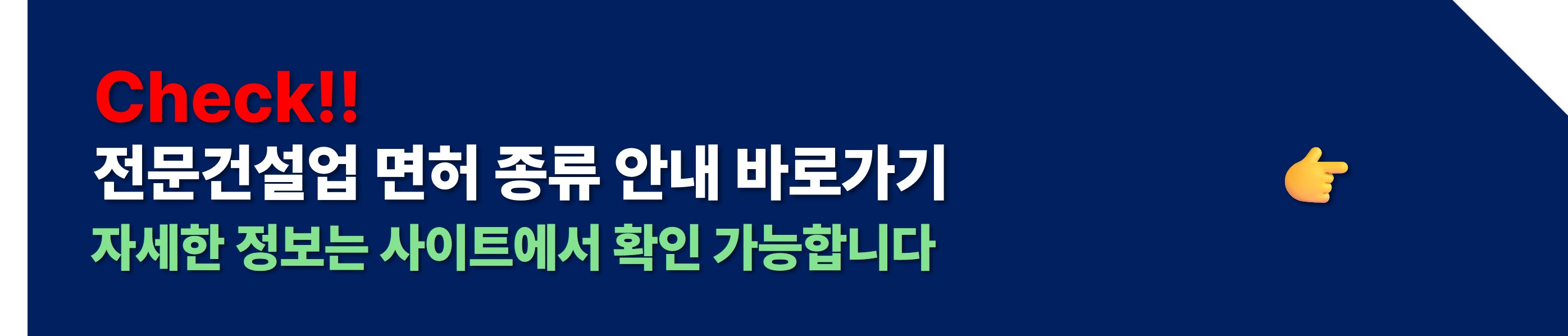 Check!!
전문건설업 면허 종류 안내 바로가기
자세한 정보는 사이트에서 확인 가능합니다